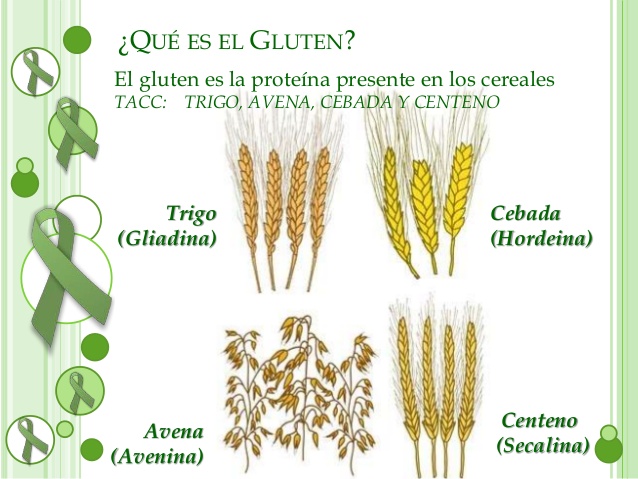 ¿QUÉ ES EL GLUTEN?

El gluten es la proteína presente en los cereales
TACC: TRIGO, AVENA, CEBADA Y CENTENO

Trigo
(Gliadina)

Cebada
(Hordeina)

Avena
(Avenina)

Centeno
(Secalina)